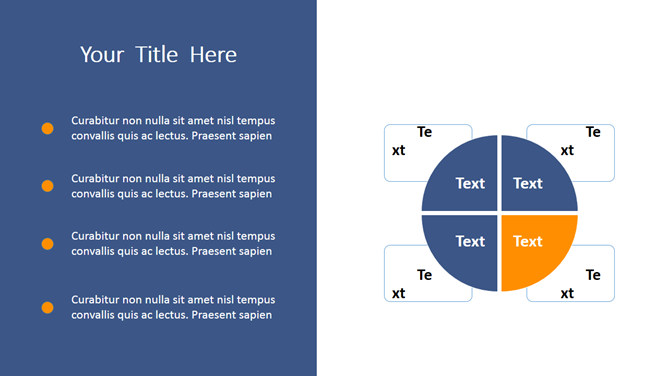 Your Title Here

Curabitur non nulla sit amet nisl tempus convallis quis ac lectus. Praesent sapien

Curabitur non nulla sit amet nisl tempus convallis quis ac lectus. Praesent sapien

Curabitur non nulla sit amet nisl tempus convallis quis ac lectus. Praesent sapien

Curabitur non nulla sit amet nisl tempus convallis quis ac lectus. Praesent sapien

Te
xt

Te
xt

Text

Text

Text

Text

Te
xt

Te
xt